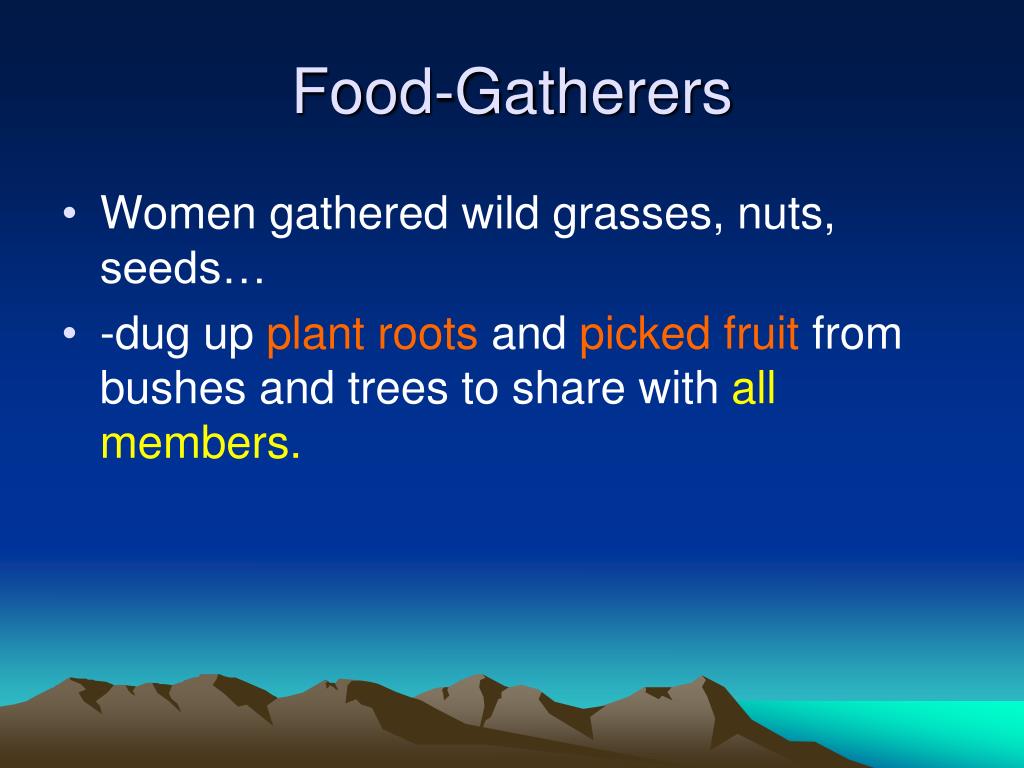 Food-Gatherers

• Women gathered wild grasses, nuts, seeds…

• -dug up plant roots and picked fruit from bushes and trees to share with all members.